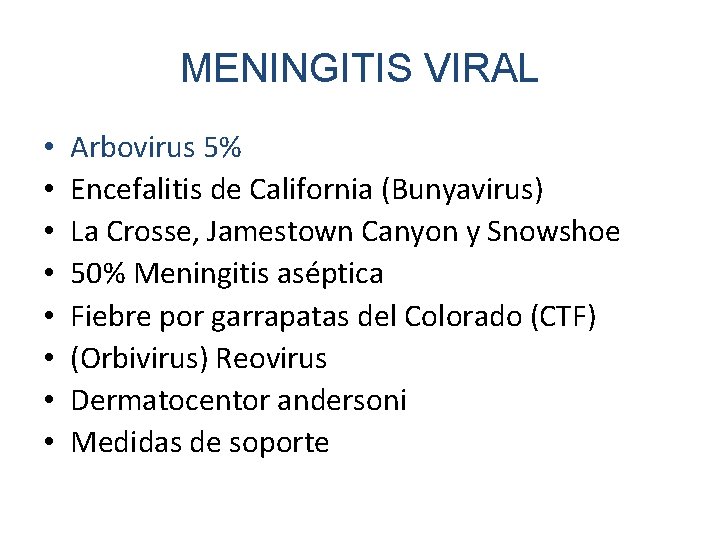 MENINGITIS VIRAL

• Arbovirus 5%
• Encefalitis de California (Bunyavirus)
• La Crosse, Jamestown Canyon y Snowshoe
• 50% Meningitis aséptica
• Fiebre por garrapatas del Colorado (CTF)
• (Orbivirus) Reovirus
• Dermatocentor andersoni
• Medidas de soporte